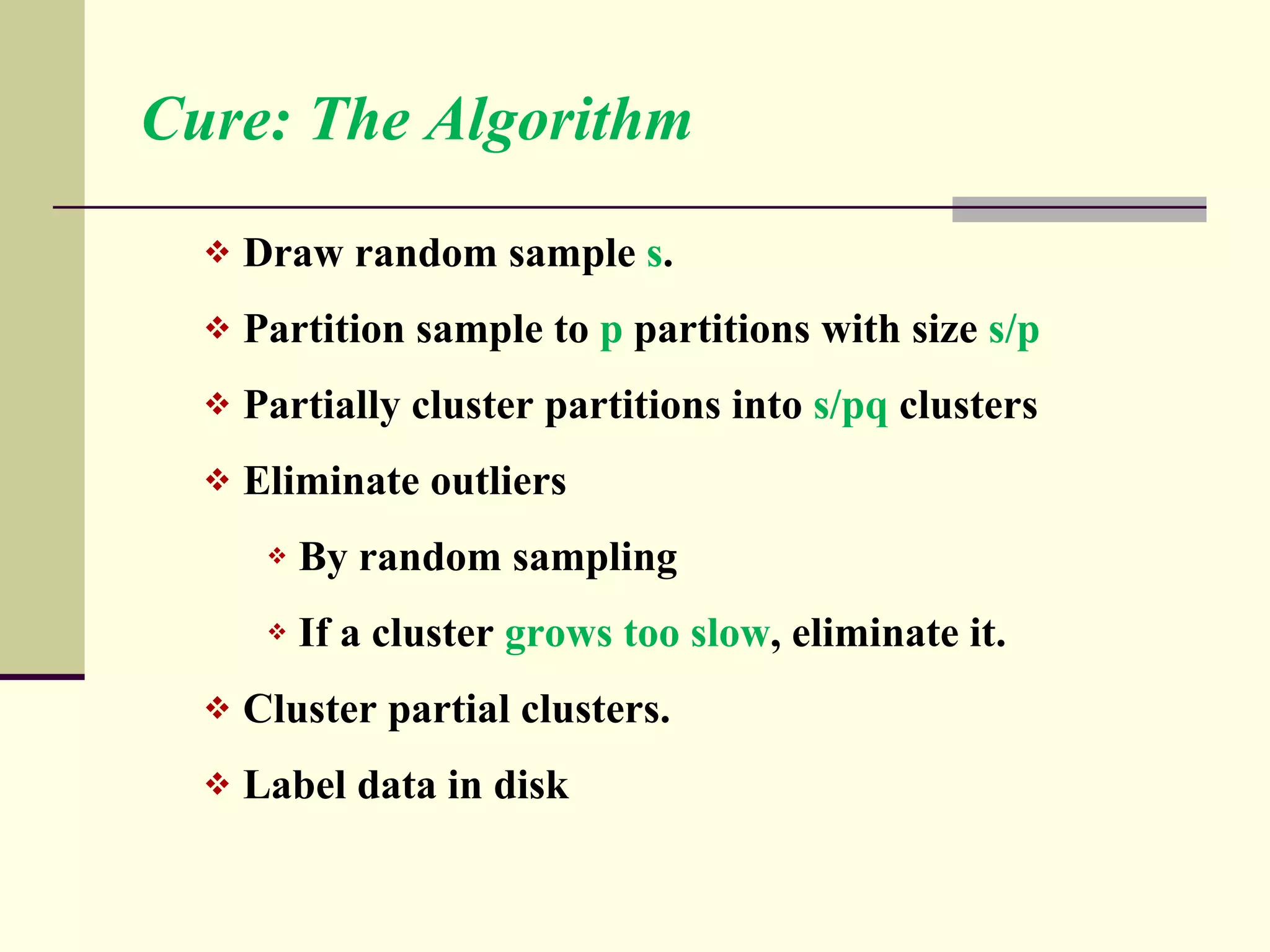 Cure: The Algorithm

❖ Draw random sample s.

❖ Partition sample to p partitions with size s/p

❖ Partially cluster partitions into s/pq clusters

❖ Eliminate outliers

❖ By random sampling

❖ If a cluster grows too slow, eliminate it.

❖ Cluster partial clusters.

❖ Label data in disk